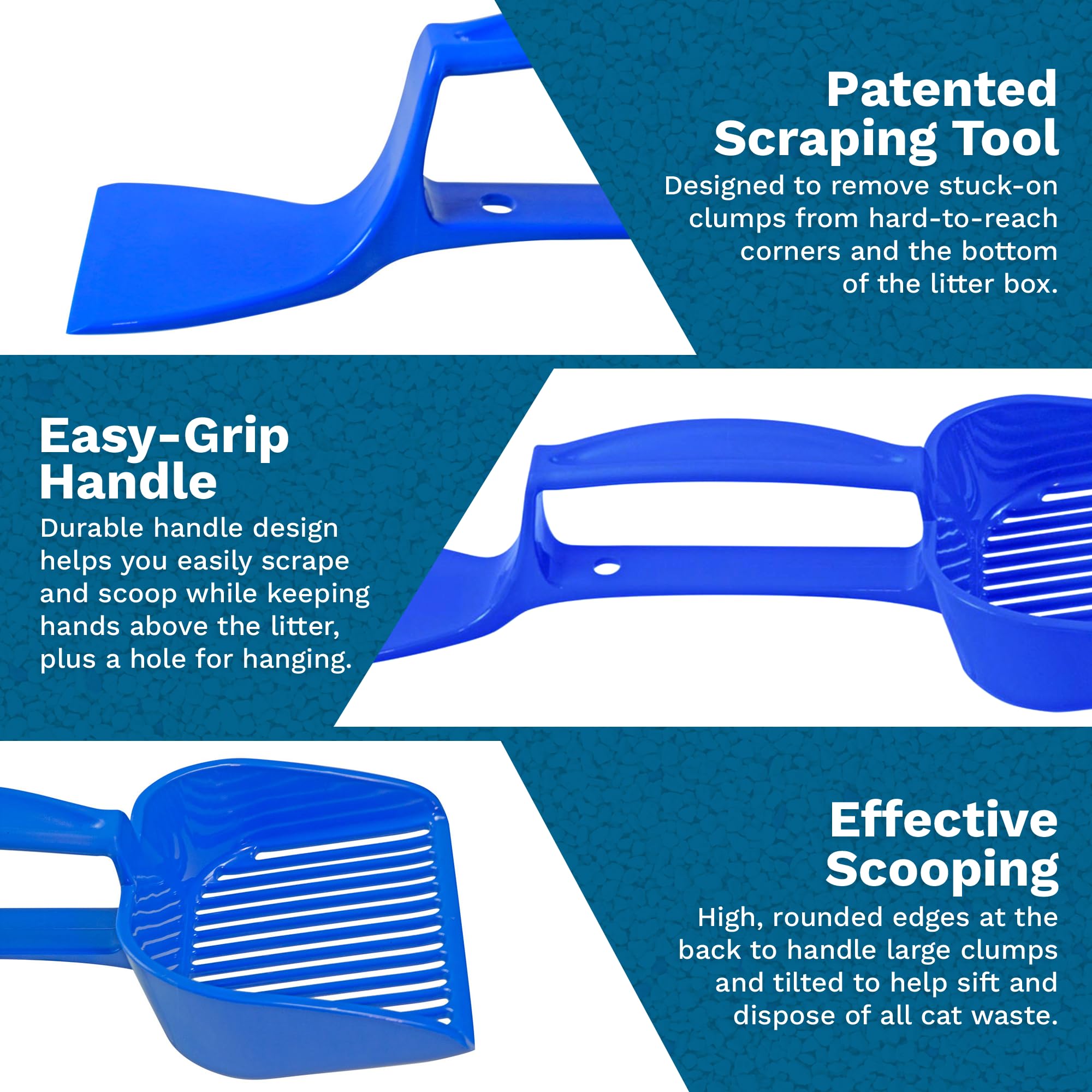 Patented Scraping Tool

Designed to remove stuck-on clumps from hard-to-reach corners and the bottom of the litter box.

Easy-Grip Handle

Durable handle design helps you easily scrape and scoop while keeping hands above the litter, plus a hole for hanging.

Effective Scooping

High, rounded edges at the back to handle large clumps and tilted to help sift and dispose of all cat waste.